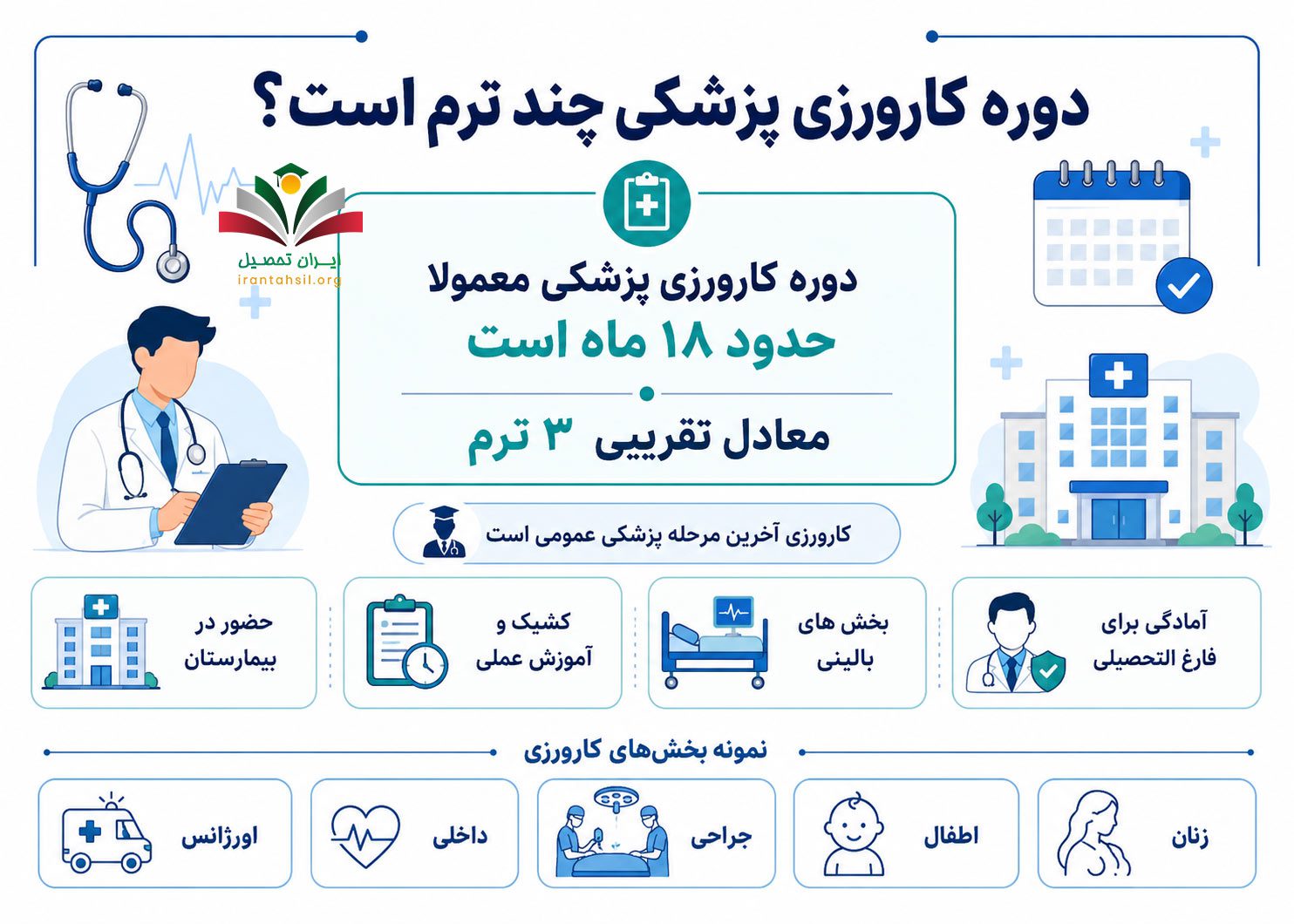 دوره کارورزی پزشکی چند ترم است؟

ایران تحصیل
irantahsil.org

دوره کارورزی پزشکی معمولا
حدود ۱۸ ماه است
معادل تقریبی ۳ ترم

کارورزی آخرین مرحله پزشکی عمومی است

آمادگی برای فارغ التحصیلی

بخش های بالینی

کشیک و آموزش عملی

حضور در بیمارستان

نمونه بخش‌های کارورزی

زنان

اطفال

جراحی

داخلی

اورژانس